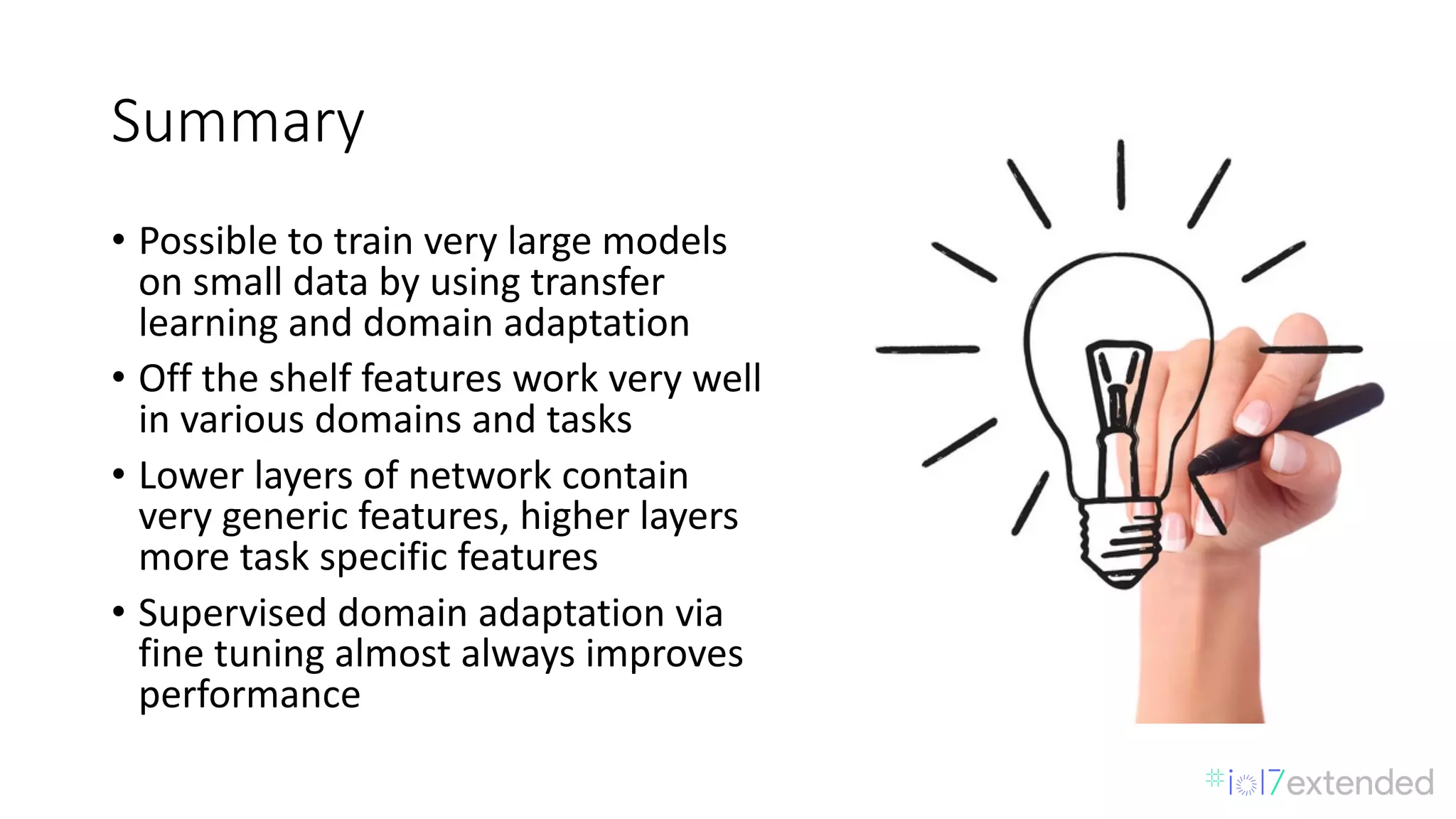 Summary

• Possible to train very large models on small data by using transfer learning and domain adaptation
• Off the shelf features work very well in various domains and tasks
• Lower layers of network contain very generic features, higher layers more task specific features
• Supervised domain adaptation via fine tuning almost always improves performance

#io17extended